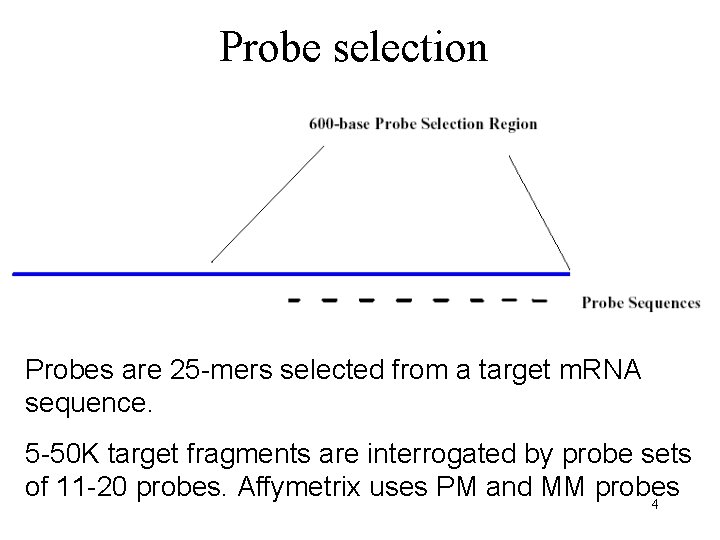 Probe selection

600-base Probe Selection Region

Probe Sequences

Probes are 25-mers selected from a target mRNA sequence.

5-50K target fragments are interrogated by probe sets of 11-20 probes. Affymetrix uses PM and MM probes

4